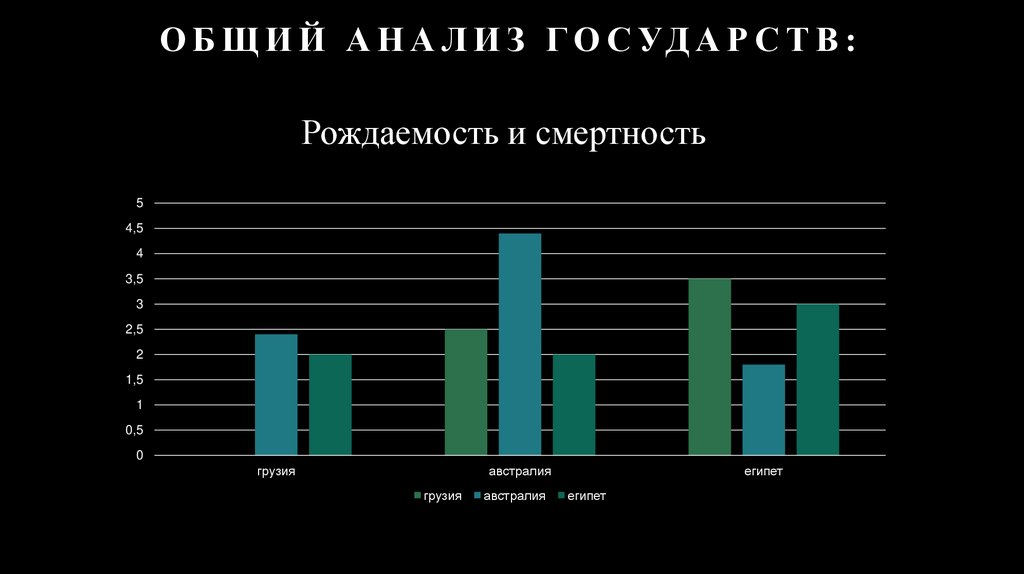 ОБЩИЙ АНАЛИЗ ГОСУДАРСТВ:

Рождаемость и смертность

5
4,5
4
3,5
3
2,5
2
1,5
1
0,5
0

грузия
австралия
египет

грузия австралия египет